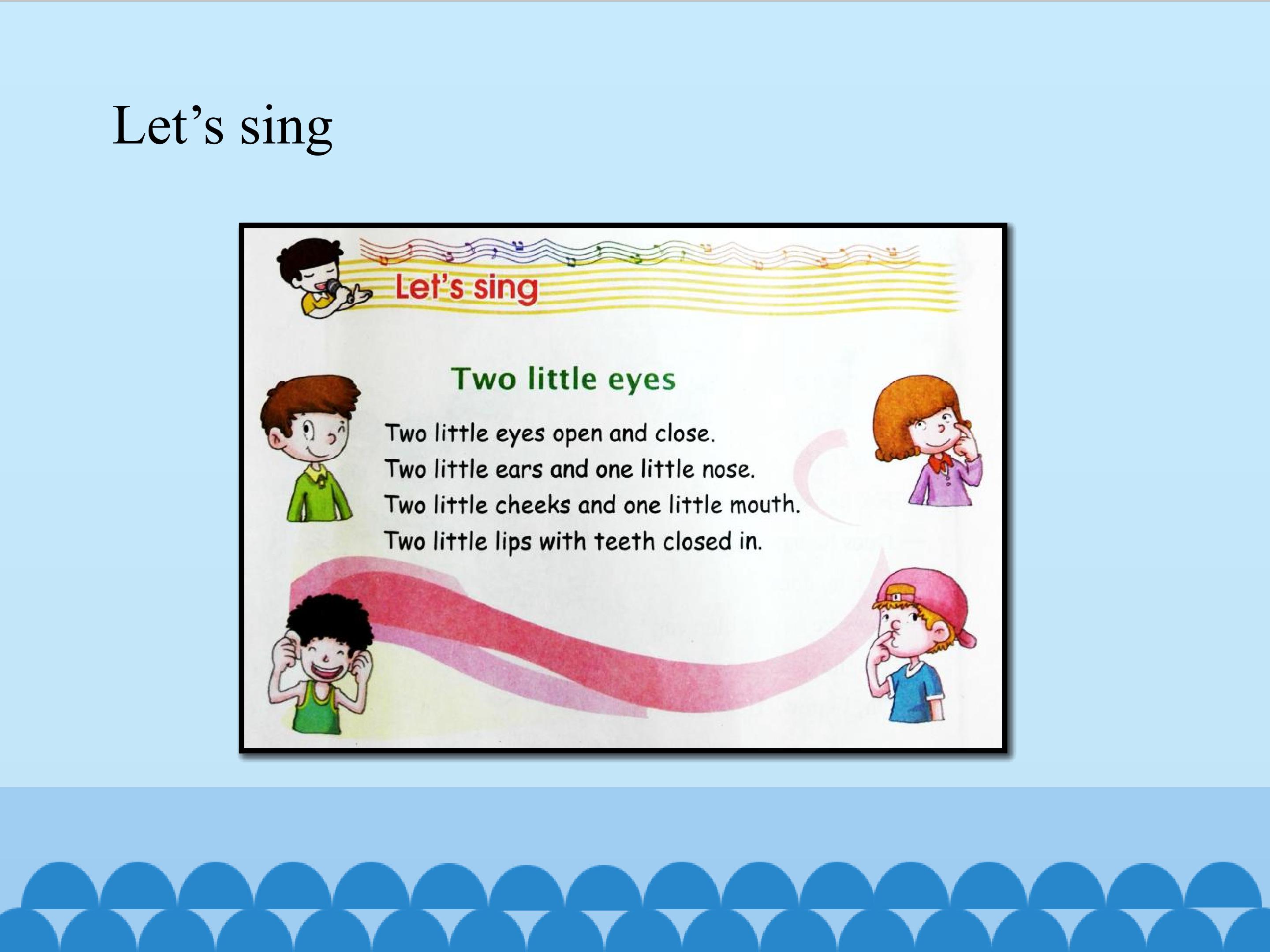 Let's sing

Let's sing

Two little eyes

Two little eyes open and close.
Two little ears and one little nose.
Two little cheeks and one little mouth.
Two little lips with teeth closed in.